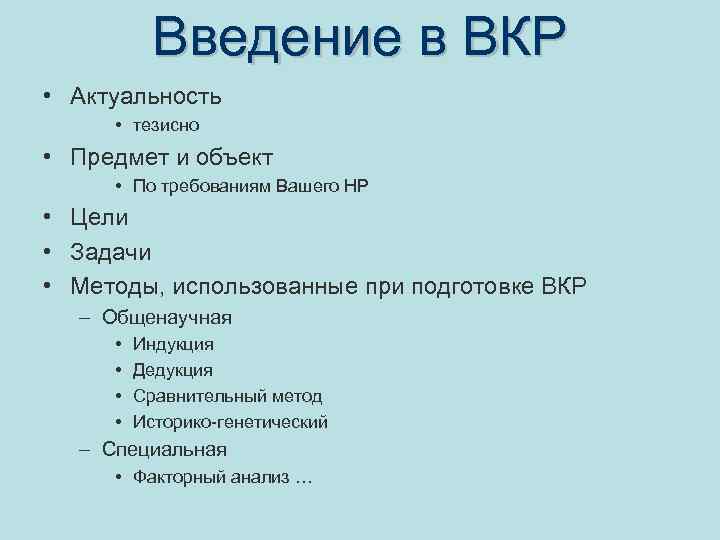 Введение в ВКР

• Актуальность
  • тезисно
• Предмет и объект
  • По требованиям Вашего НР
• Цели
• Задачи
• Методы, использованные при подготовке ВКР
  – Общенаучная
    • Индукция
    • Дедукция
    • Сравнительный метод
    • Историко-генетический
  – Специальная
    • Факторный анализ …